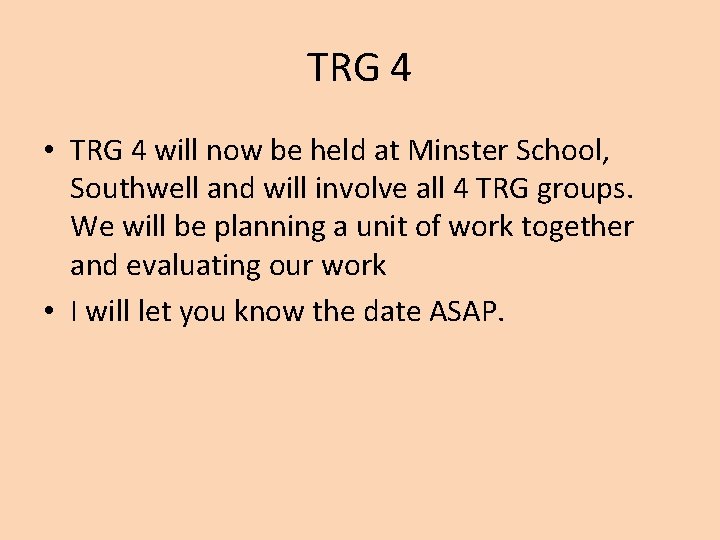 TRG 4

• TRG 4 will now be held at Minster School, Southwell and will involve all 4 TRG groups. We will be planning a unit of work together and evaluating our work

• I will let you know the date ASAP.